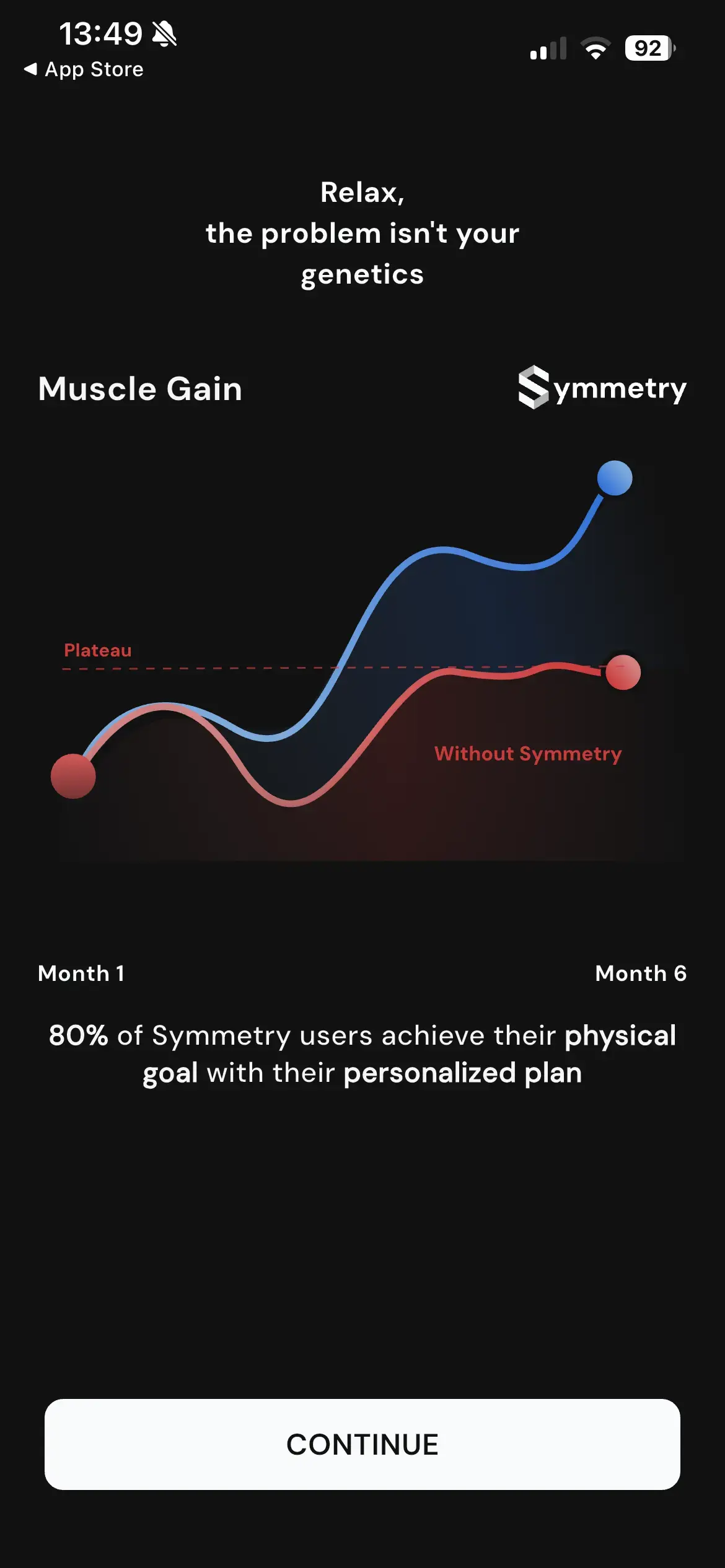 13:49
◀ App Store
92

Relax,
the problem isn't your genetics

Muscle Gain
Symmetry

Plateau
Without Symmetry

Month 1
Month 6

80% of Symmetry users achieve their physical goal with their personalized plan

CONTINUE